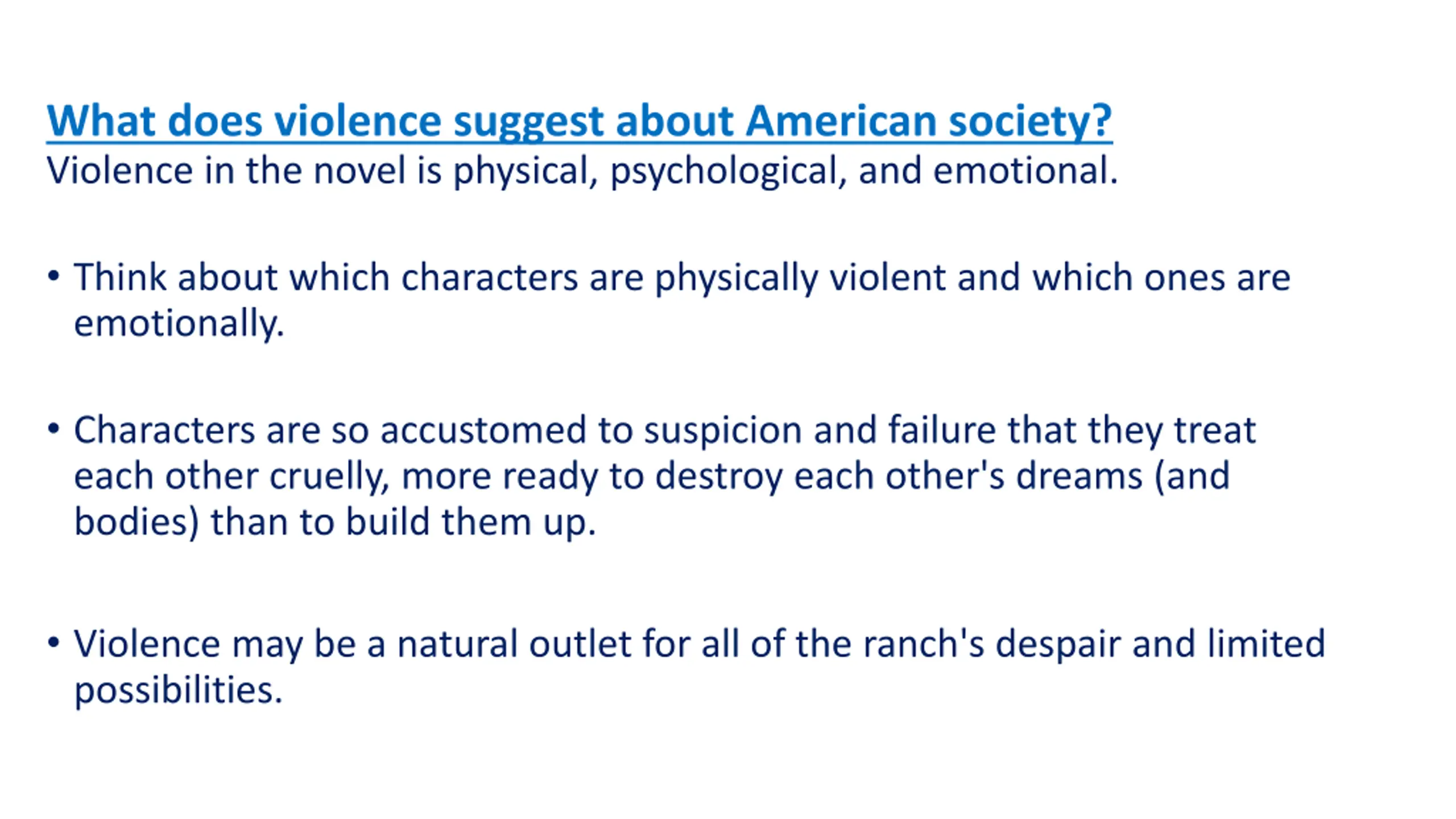 What does violence suggest about American society?
Violence in the novel is physical, psychological, and emotional.

• Think about which characters are physically violent and which ones are emotionally.

• Characters are so accustomed to suspicion and failure that they treat each other cruelly, more ready to destroy each other's dreams (and bodies) than to build them up.

• Violence may be a natural outlet for all of the ranch's despair and limited possibilities.